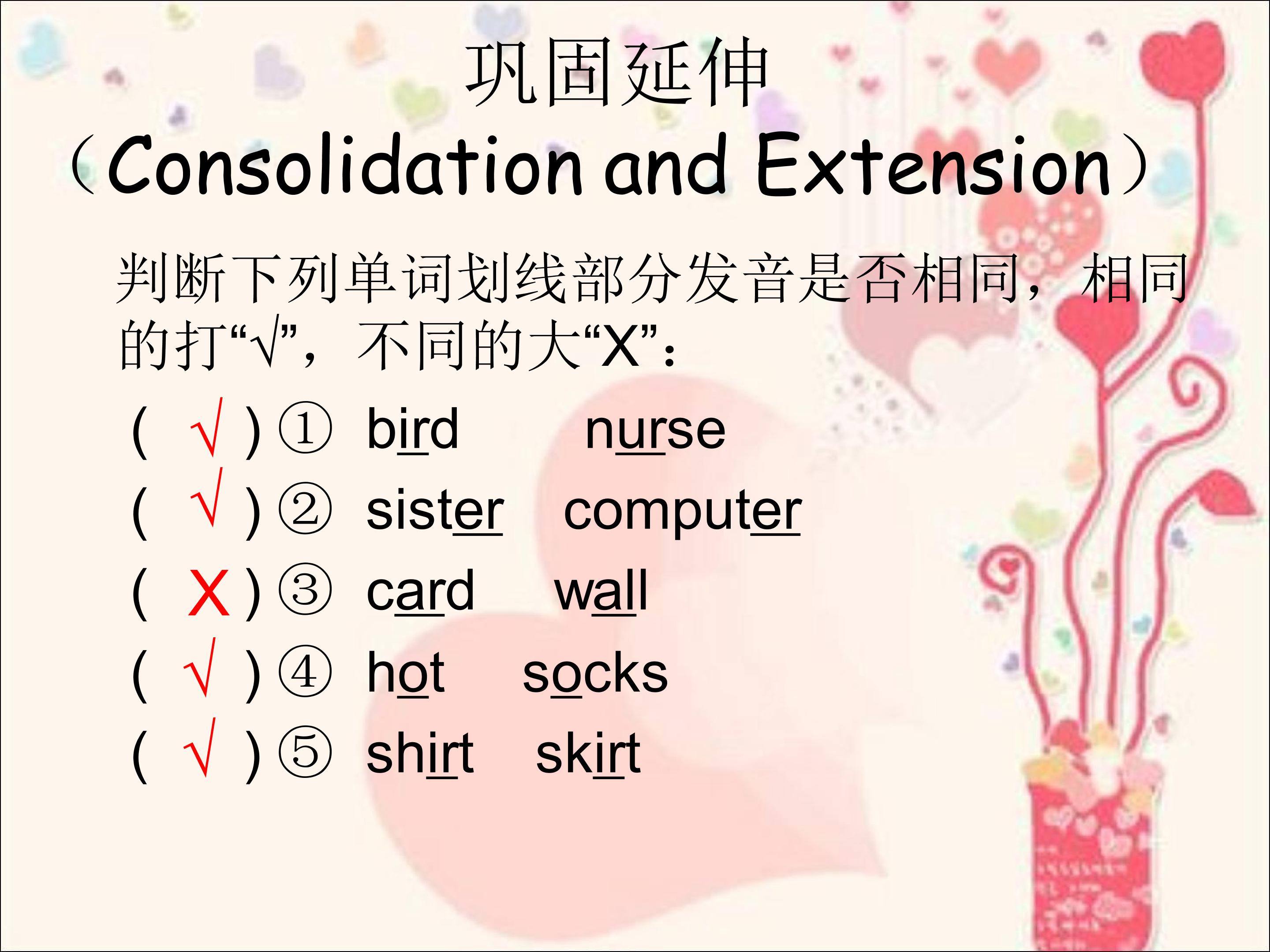 巩固延伸
（Consolidation and Extension）

判断下列单词划线部分发音是否相同，相同的打“√”，不同的大“X”：

( √ ) ① bird nurse
( √ ) ② sister computer
( X ) ③ card wall
( √ ) ④ hot socks
( √ ) ⑤ shirt skirt